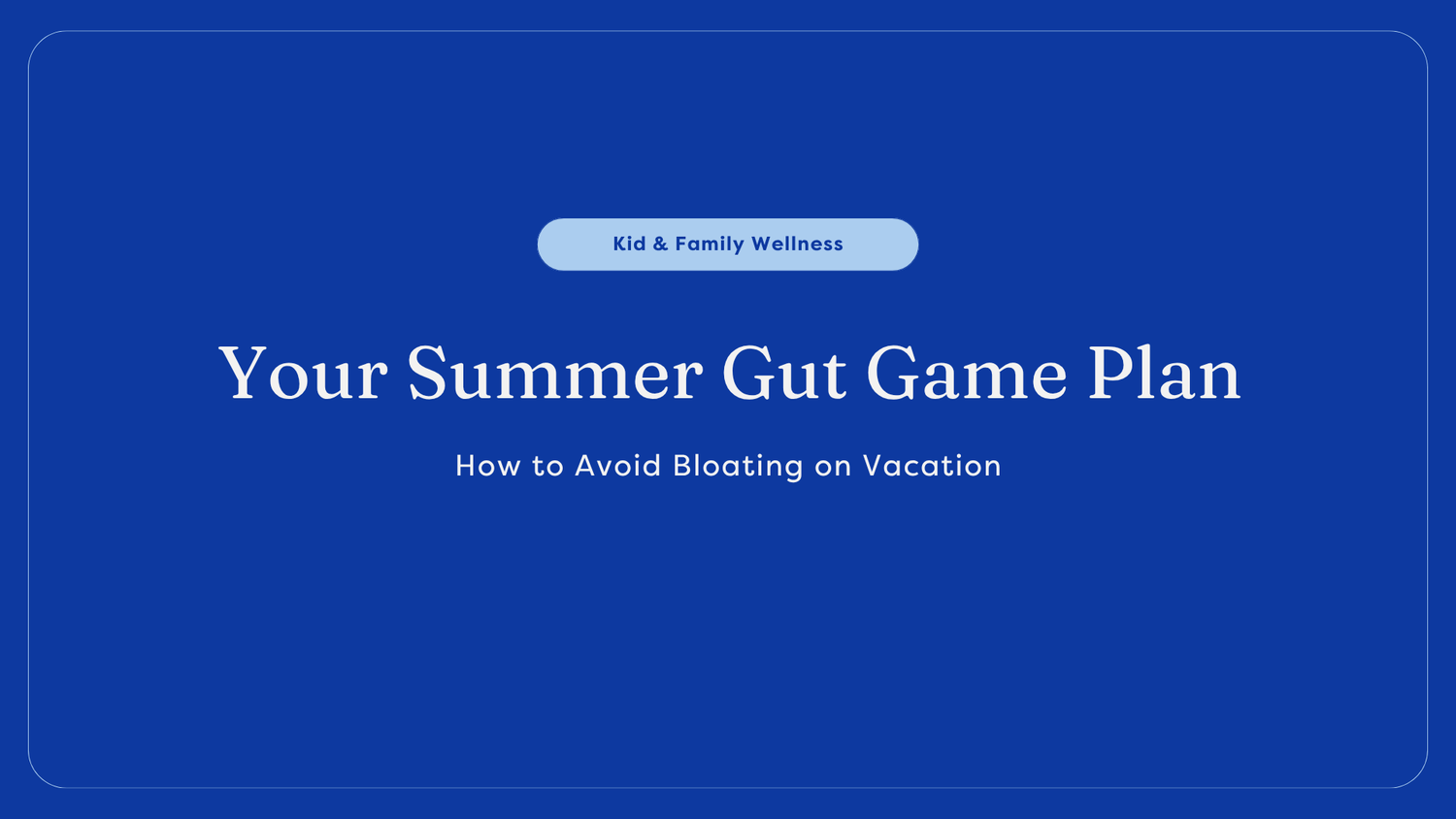 Kid & Family Wellness

Your Summer Gut Game Plan

How to Avoid Bloating on Vacation